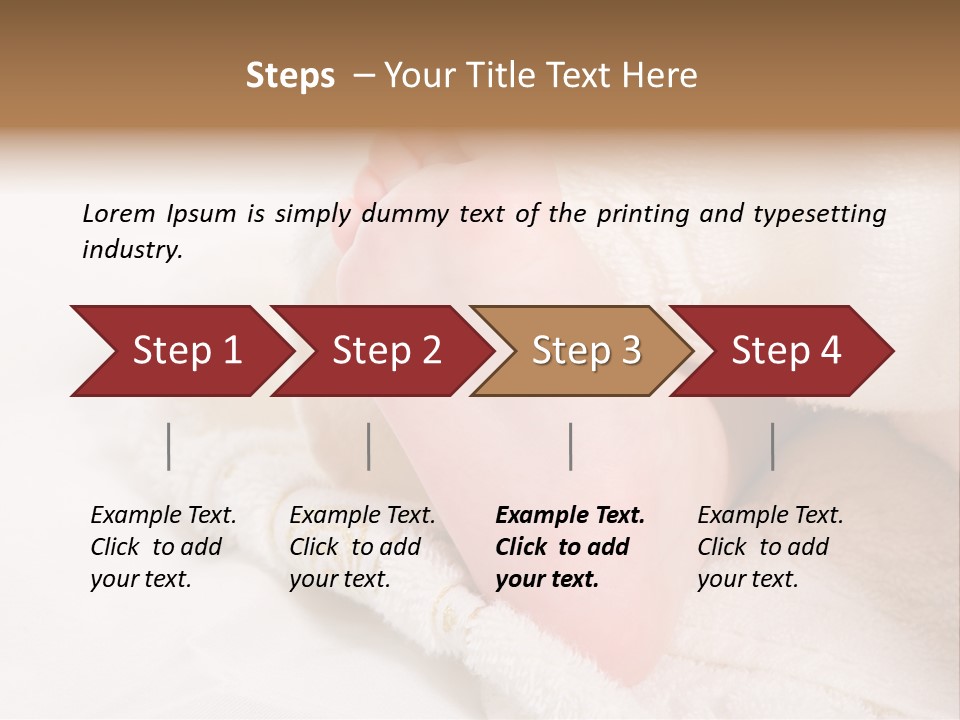 Steps – Your Title Text Here

Lorem Ipsum is simply dummy text of the printing and typesetting industry.

Step 1

Step 2

Step 3

Step 4

Example Text. Click to add your text.

Example Text. Click to add your text.

Example Text. Click to add your text.

Example Text. Click to add your text.